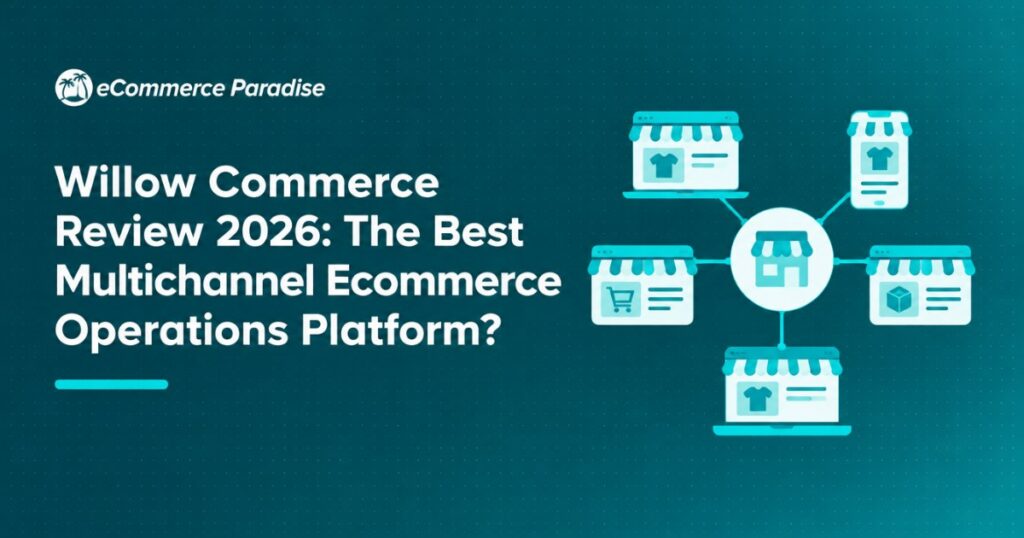 eCommerce Paradise

Willow Commerce Review 2026: The Best Multichannel Ecommerce Operations Platform?